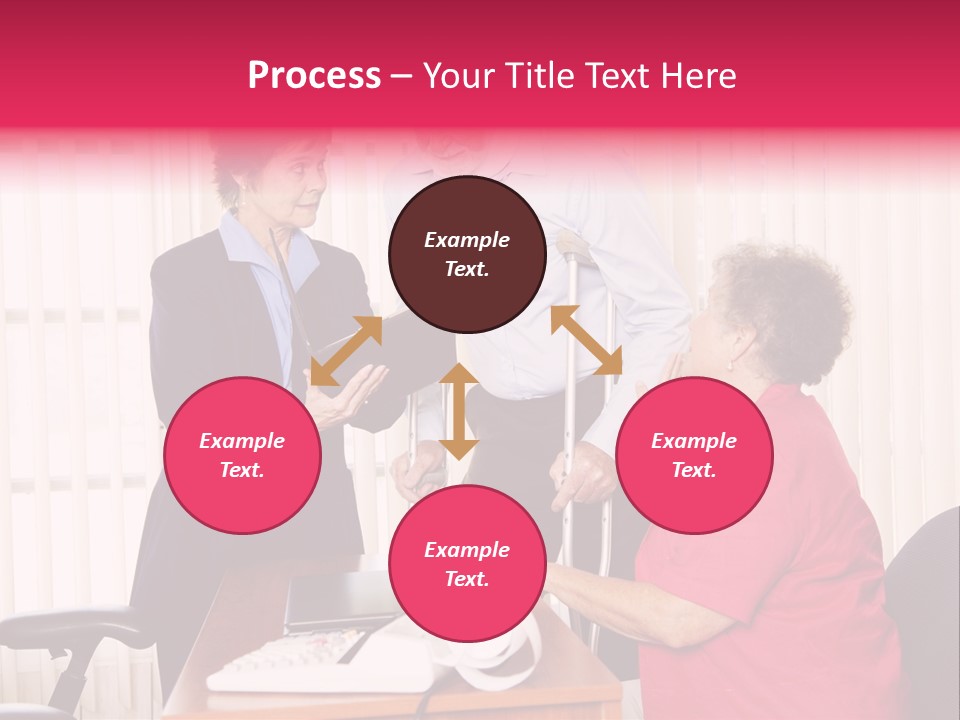 Process – Your Title Text Here

Example Text.

Example Text.

Example Text.

Example Text.